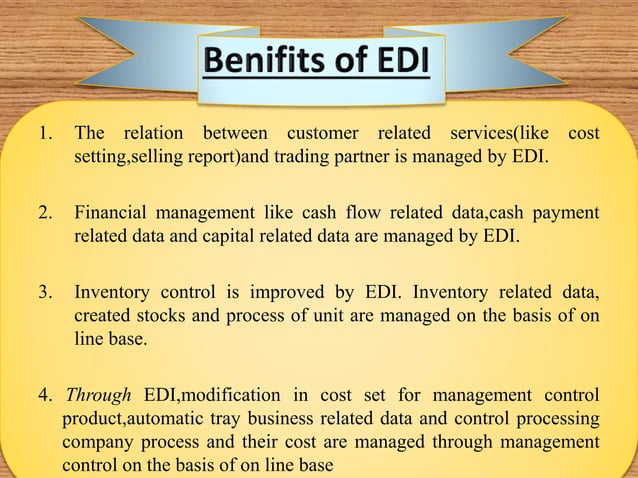 Benifits of EDI

1. The relation between customer related services(like cost setting,selling report)and trading partner is managed by EDI.

2. Financial management like cash flow related data,cash payment related data and capital related data are managed by EDI.

3. Inventory control is improved by EDI. Inventory related data, created stocks and process of unit are managed on the basis of on line base.

4. Through EDI,modification in cost set for management control product,automatic tray business related data and control processing company process and their cost are managed through management control on the basis of on line base